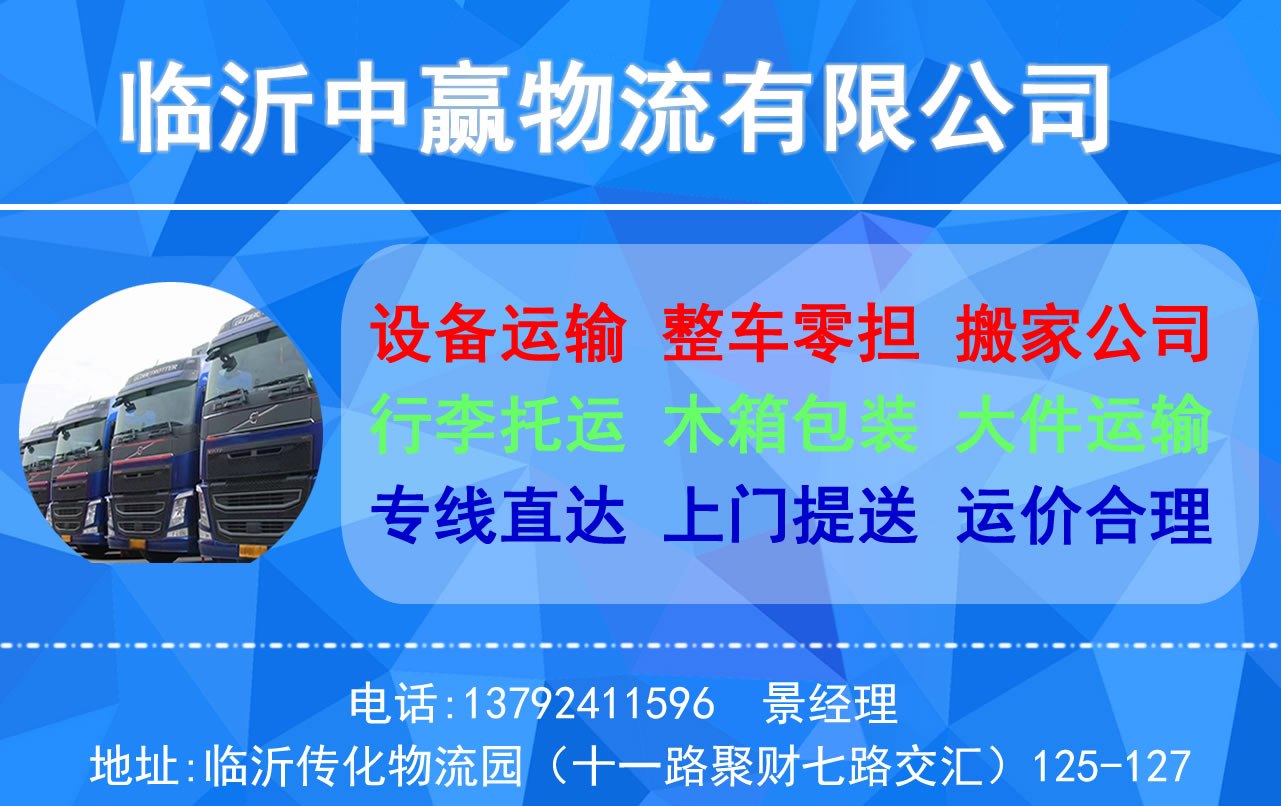 临沂中赢物流有限公司

设备运输 整车零担 搬家公司
行李托运 木箱包装 大件运输
专线直达 上门提送 运价合理

电话:13792411596 景经理
地址:临沂传化物流园（十一路聚财七路交汇）125-127